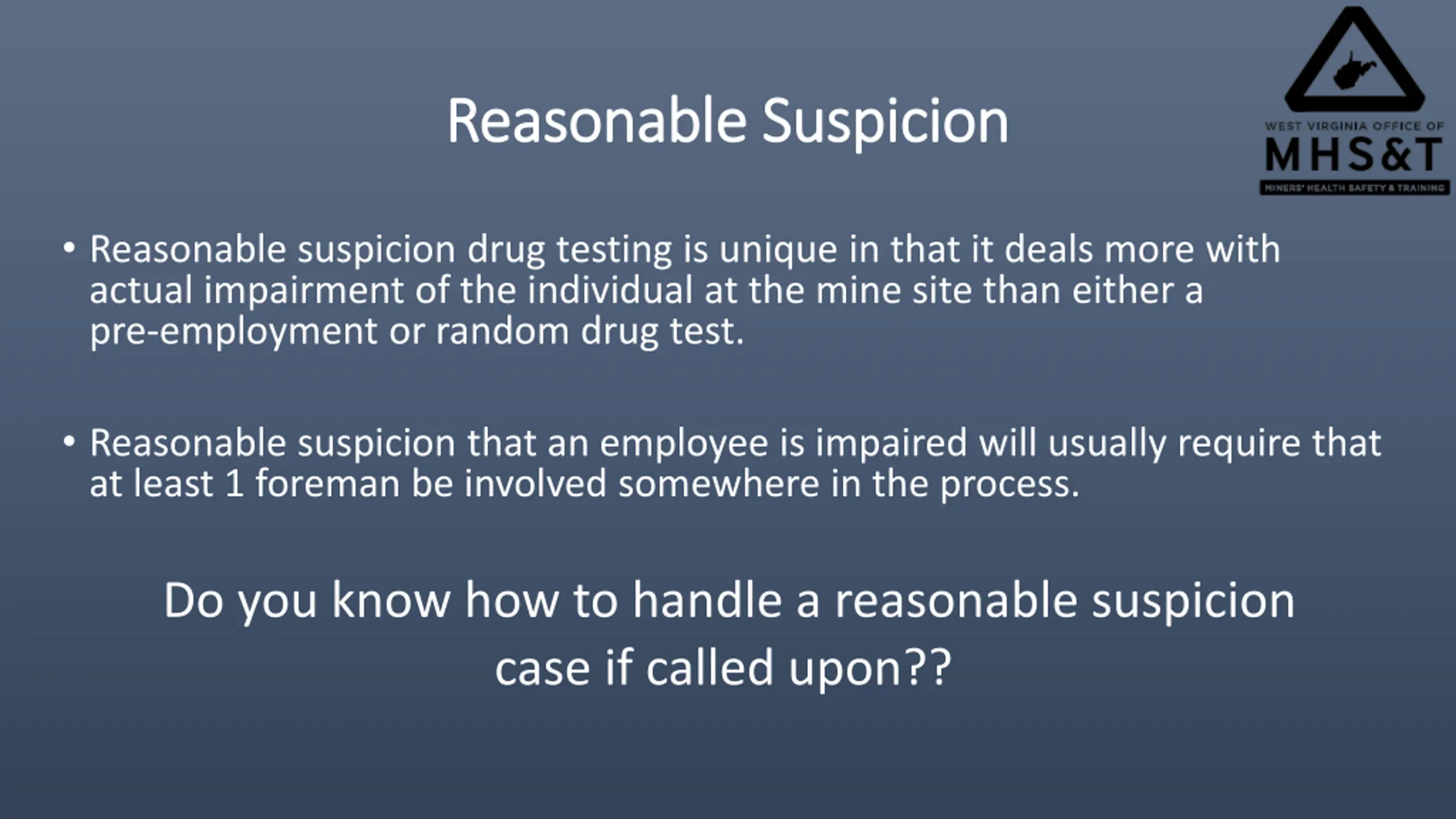 Reasonable Suspicion

WEST VIRGINIA OFFICE OF
MHS&T
MINERS' HEALTH SAFETY & TRAINING

• Reasonable suspicion drug testing is unique in that it deals more with actual impairment of the individual at the mine site than either a pre-employment or random drug test.

• Reasonable suspicion that an employee is impaired will usually require that at least 1 foreman be involved somewhere in the process.

Do you know how to handle a reasonable suspicion case if called upon??